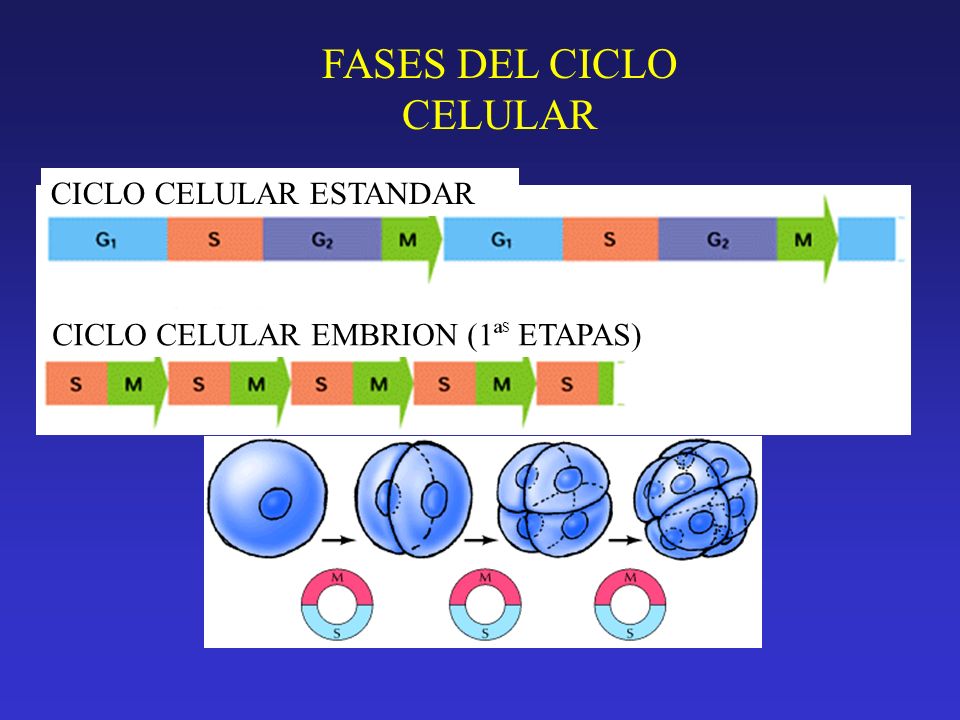 FASES DEL CICLO CELULAR

CICLO CELULAR ESTANDAR

$G_1$ S $G_2$ M $G_1$ S $G_2$ M

CICLO CELULAR EMBRION ($1^{as}$ ETAPAS)

S M S M S M S M S

M
S

M
S

M
S